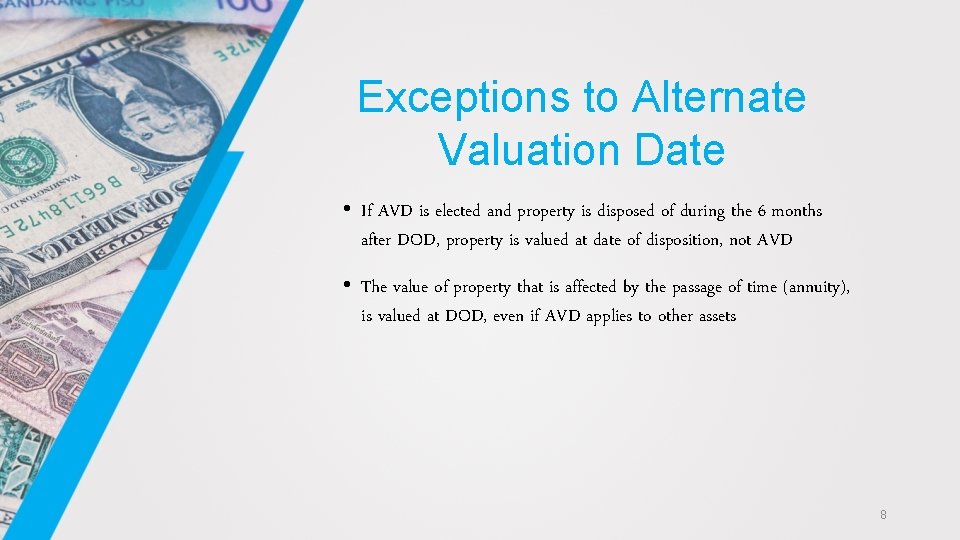 Exceptions to Alternate Valuation Date

• If AVD is elected and property is disposed of during the 6 months after DOD, property is valued at date of disposition, not AVD

• The value of property that is affected by the passage of time (annuity), is valued at DOD, even if AVD applies to other assets

8